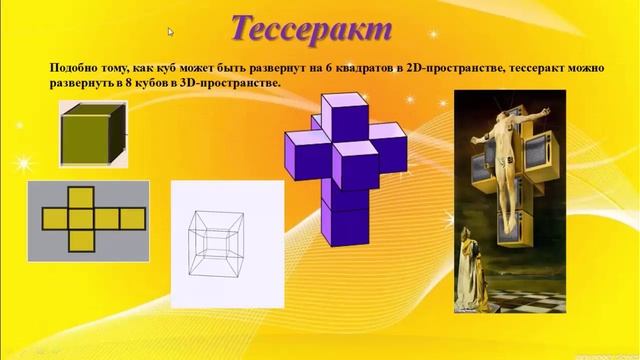 Тессеракт

Подобно тому, как куб может быть развернут на 6 квадратов в 2D-пространстве, тессеракт можно развернуть в 8 кубов в 3D-пространстве.